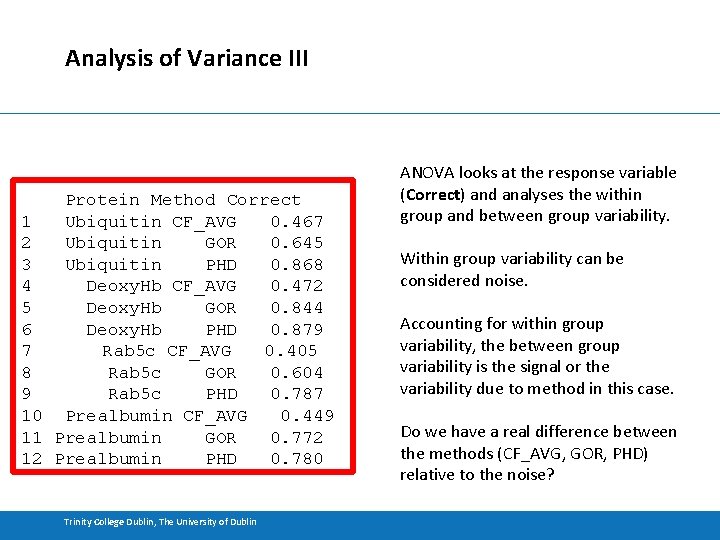 Analysis of Variance III

|  | Protein | Method | Correct |
|---|---|---|---|
| 1 | Ubiquitin | CF_AVG | 0.467 |
| 2 | Ubiquitin | GOR | 0.645 |
| 3 | Ubiquitin | PHD | 0.868 |
| 4 | DeoxyHb | CF_AVG | 0.472 |
| 5 | DeoxyHb | GOR | 0.844 |
| 6 | DeoxyHb | PHD | 0.879 |
| 7 | Rab5c | CF_AVG | 0.405 |
| 8 | Rab5c | GOR | 0.604 |
| 9 | Rab5c | PHD | 0.787 |
| 10 | Prealbumin | CF_AVG | 0.449 |
| 11 | Prealbumin | GOR | 0.772 |
| 12 | Prealbumin | PHD | 0.780 |

ANOVA looks at the response variable (Correct) and analyses the within group and between group variability.

Within group variability can be considered noise.

Accounting for within group variability, the between group variability is the signal or the variability due to method in this case.

Do we have a real difference between the methods (CF_AVG, GOR, PHD) relative to the noise?

Trinity College Dublin, The University of Dublin